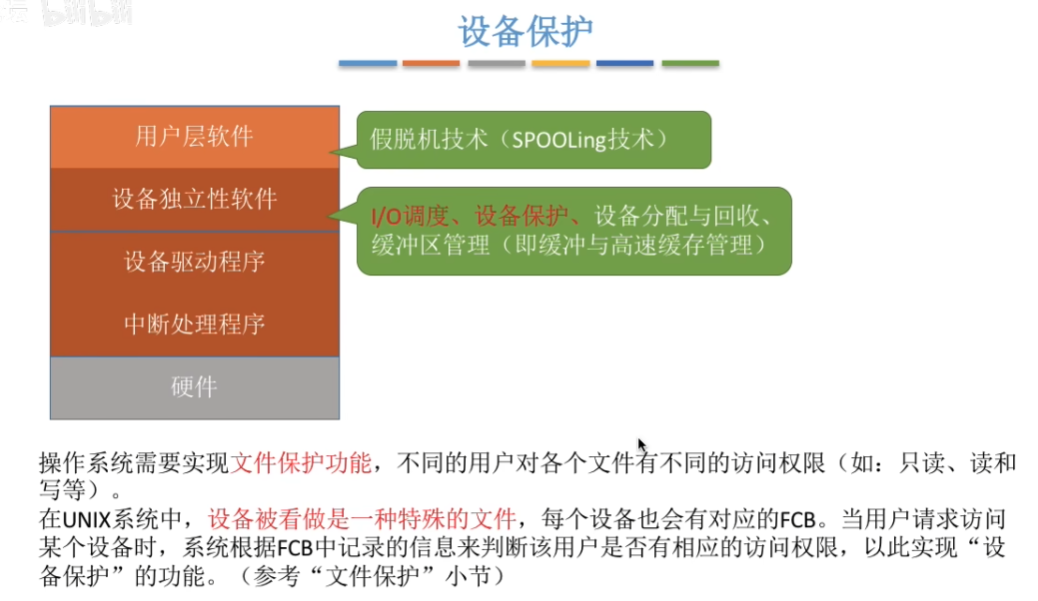 设备保护

用户层软件

设备独立性软件

设备驱动程序

中断处理程序

硬件

假脱机技术（SPOOLing技术）

I/O调度、设备保护、设备分配与回收、缓冲区管理（即缓冲与高速缓存管理）

操作系统需要实现文件保护功能，不同的用户对各个文件有不同的访问权限（如：只读、读和写等）。

在UNIX系统中，设备被看做是一种特殊的文件，每个设备也会有对应的FCB。当用户请求访问某个设备时，系统根据FCB中记录的信息来判断该用户是否有相应的访问权限，以此实现“设备保护”的功能。（参考“文件保护”小节）